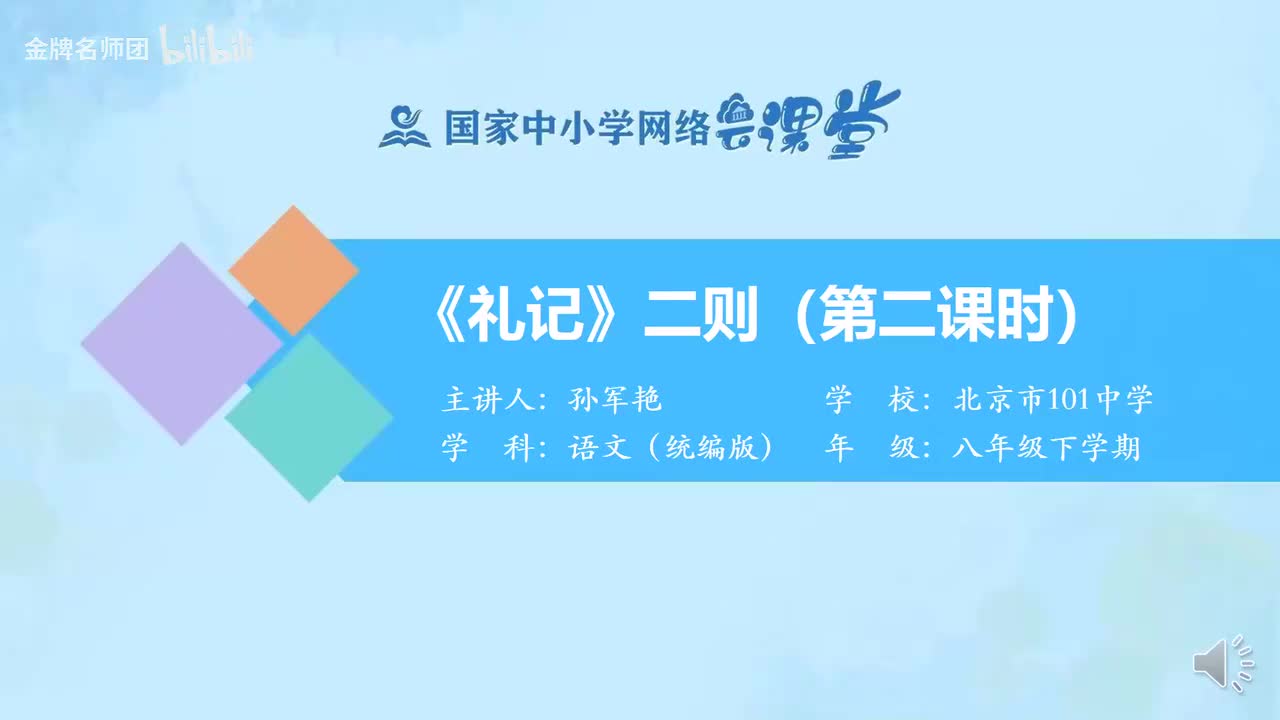 金牌名师团 bilibili

国家中小学网络云课堂

《礼记》二则（第二课时）

主讲人：孙军艳　　学　校：北京市101中学
学　科：语文（统编版）　　年　级：八年级下学期